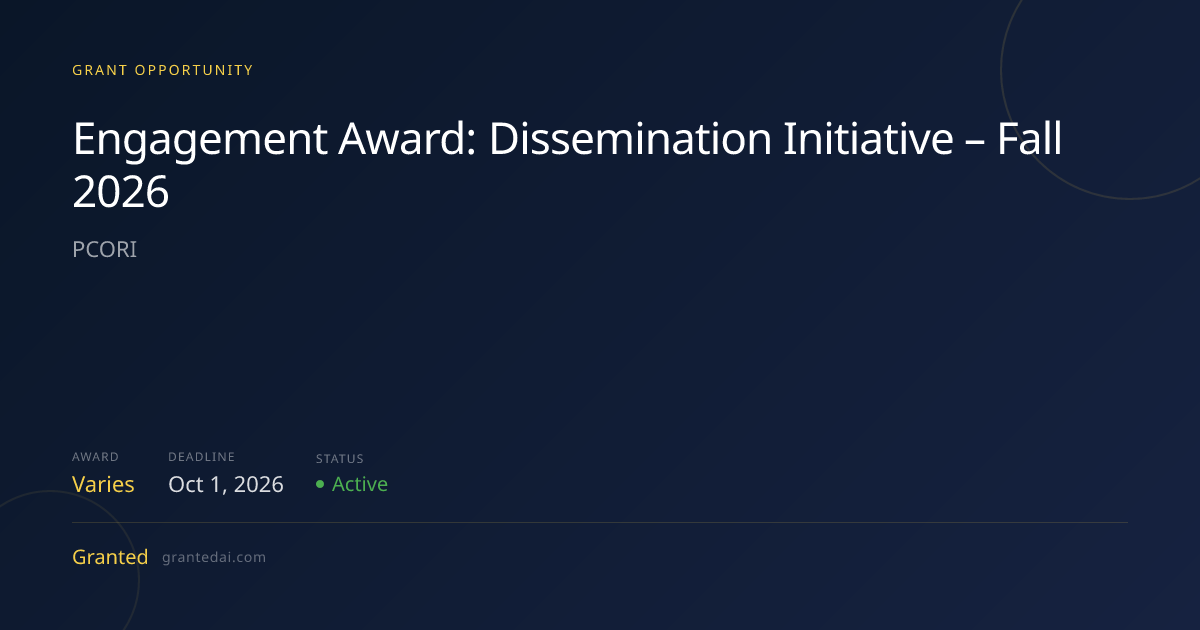 GRANT OPPORTUNITY

Engagement Award: Dissemination Initiative – Fall 2026

PCORI

AWARD
Varies

DEADLINE
Oct 1, 2026

STATUS
• Active

Granted grantedai.com